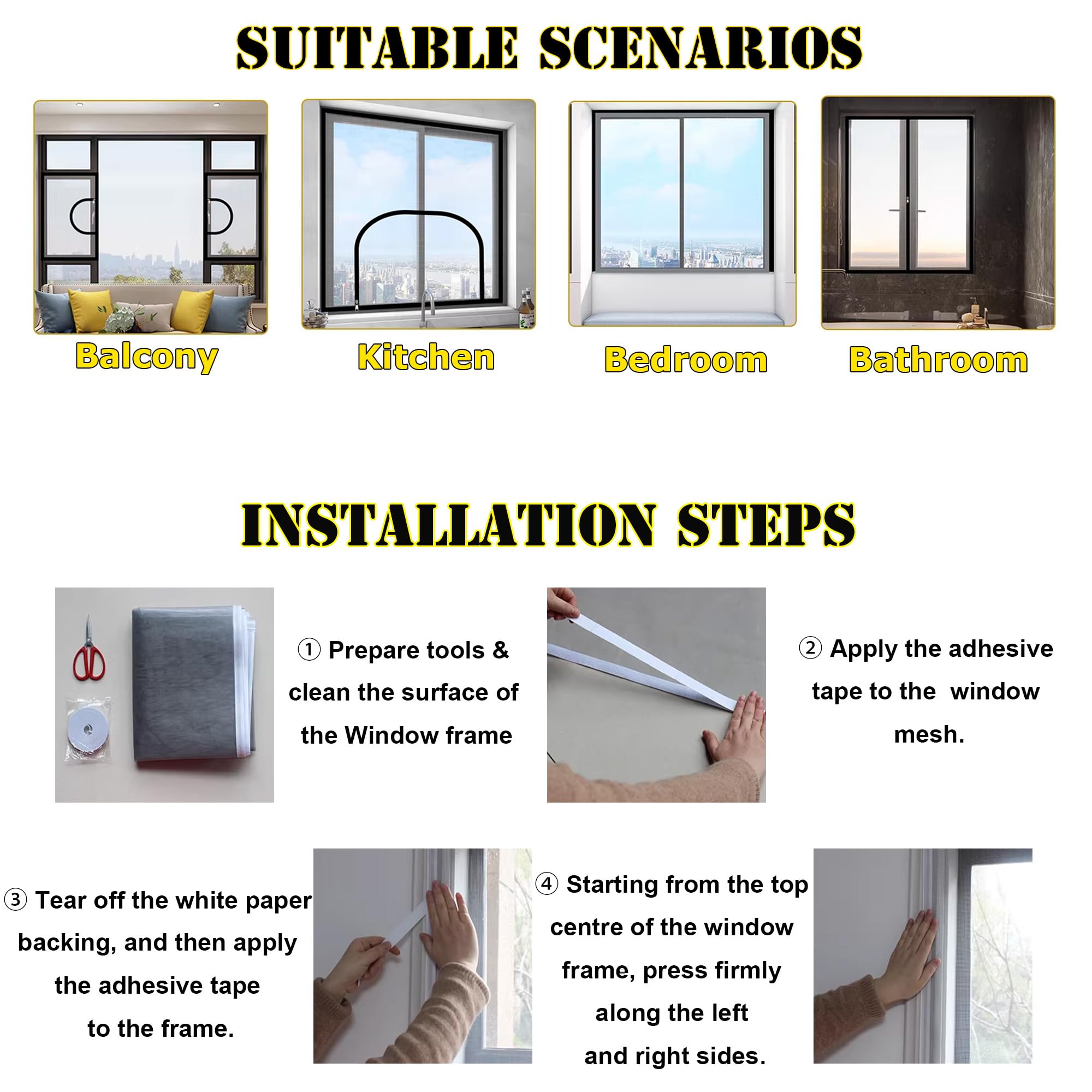 SUITABLE SCENARIOS

Balcony

Kitchen

Bedroom

Bathroom

INSTALLATION STEPS

① Prepare tools & clean the surface of the Window frame

② Apply the adhesive tape to the window mesh.

③ Tear off the white paper backing, and then apply the adhesive tape to the frame.

④ Starting from the top centre of the window frame, press firmly along the left and right sides.